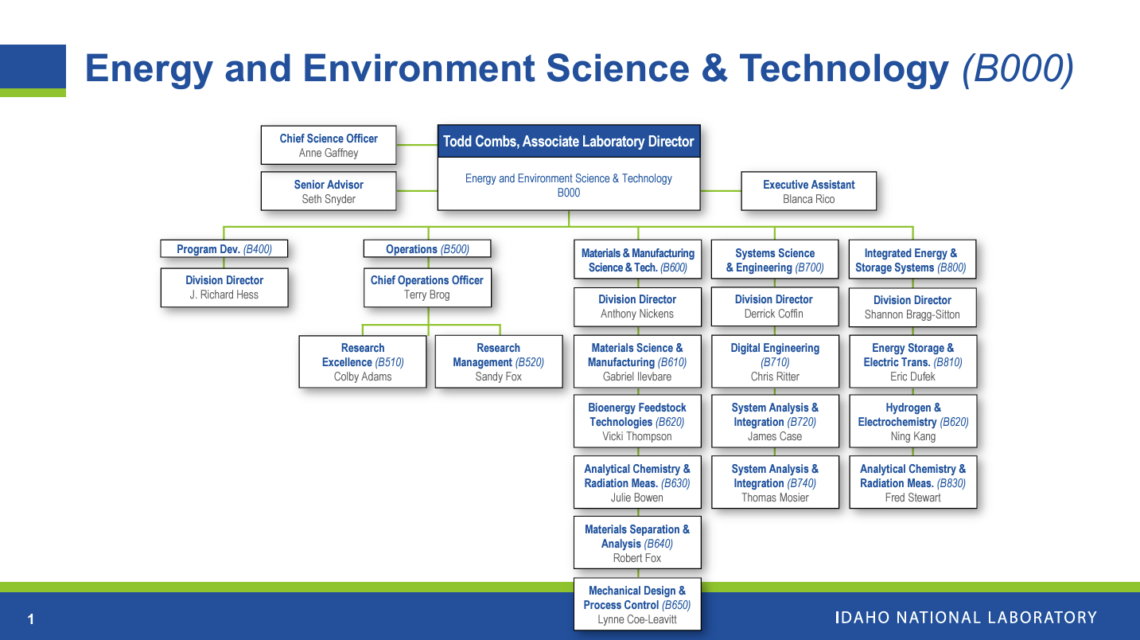 Energy and Environment Science & Technology (B000)

Chief Science Officer
Anne Gaffney

Senior Advisor
Seth Snyder

Todd Combs, Associate Laboratory Director

Energy and Environment Science & Technology
B000

Executive Assistant
Blanca Rico

Program Dev. (B400)

Division Director
J. Richard Hess

Operations (B500)

Chief Operations Officer
Terry Brog

Research Excellence (B510)
Colby Adams

Research Management (B520)
Sandy Fox

Materials & Manufacturing Science & Tech. (B600)

Division Director
Anthony Nickens

Materials Science & Manufacturing (B610)
Gabriel Ilevbare

Bioenergy Feedstock Technologies (B620)
Vicki Thompson

Analytical Chemistry & Radiation Meas. (B630)
Julie Bowen

Materials Separation & Analysis (B640)
Robert Fox

Mechanical Design & Process Control (B650)
Lynne Coe-Leavitt

Systems Science & Engineering (B700)

Division Director
Derrick Coffin

Digital Engineering (B710)
Chris Ritter

System Analysis & Integration (B720)
James Case

System Analysis & Integration (B740)
Thomas Mosier

Integrated Energy & Storage Systems (B800)

Division Director
Shannon Bragg-Sitton

Energy Storage & Electric Trans. (B810)
Eric Dufek

Hydrogen & Electrochemistry (B620)
Ning Kang

Analytical Chemistry & Radiation Meas. (B830)
Fred Stewart

1

IDAHO NATIONAL LABORATORY